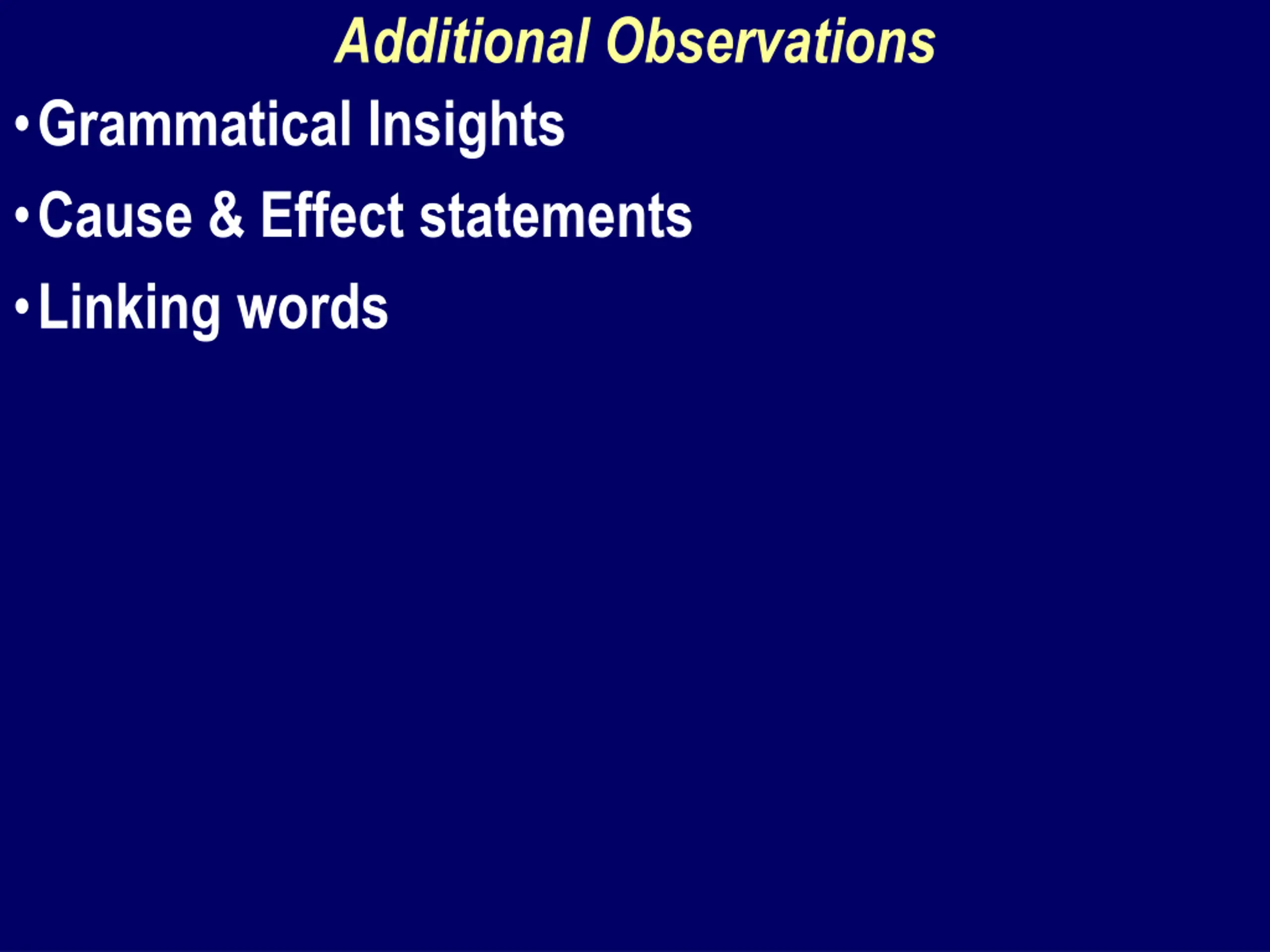 Additional Observations

• Grammatical Insights

• Cause & Effect statements

• Linking words